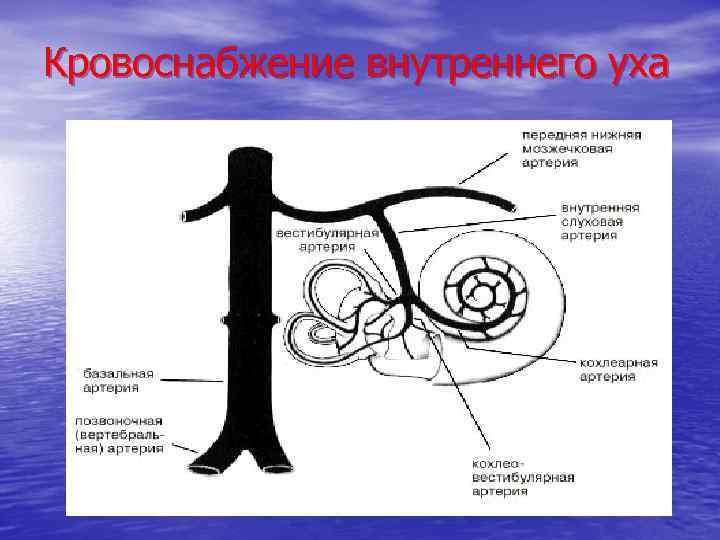 Кровоснабжение внутреннего уха

передняя нижняя мозжечковая артерия

внутренняя слуховая артерия

вестибулярная артерия

кохлеарная артерия

базальная артерия

позвоночная (вертебральная) артерия

кохлео-вестибулярная артерия